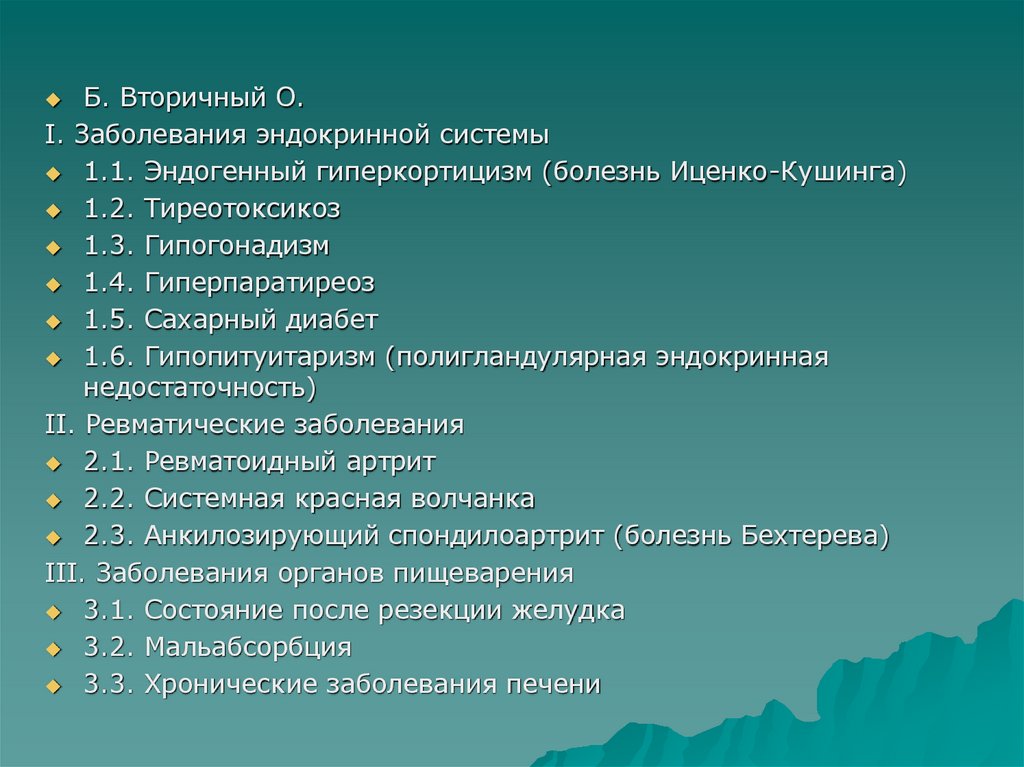 Б. Вторичный О.
I. Заболевания эндокринной системы
1.1. Эндогенный гиперкортицизм (болезнь Иценко-Кушинга)
1.2. Тиреотоксикоз
1.3. Гипогонадизм
1.4. Гиперпаратиреоз
1.5. Сахарный диабет
1.6. Гипопитуитаризм (полигландулярная эндокринная недостаточность)
II. Ревматические заболевания
2.1. Ревматоидный артрит
2.2. Системная красная волчанка
2.3. Анкилозирующий спондилоартрит (болезнь Бехтерева)
III. Заболевания органов пищеварения
3.1. Состояние после резекции желудка
3.2. Мальабсорбция
3.3. Хронические заболевания печени